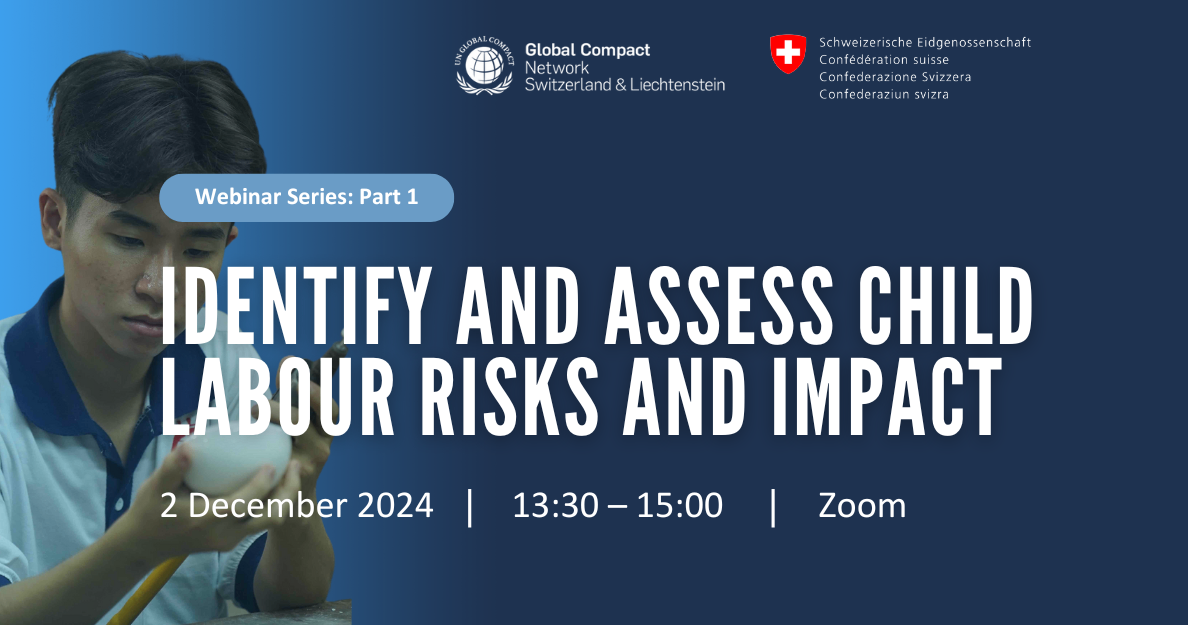 UN GLOBAL COMPACT

Global Compact Network Switzerland & Liechtenstein

Schweizerische Eidgenossenschaft
Confédération suisse
Confederazione Svizzera
Confederaziun svizra

Webinar Series: Part 1

IDENTIFY AND ASSESS CHILD LABOUR RISKS AND IMPACT

2 December 2024 | 13:30 – 15:00 | Zoom